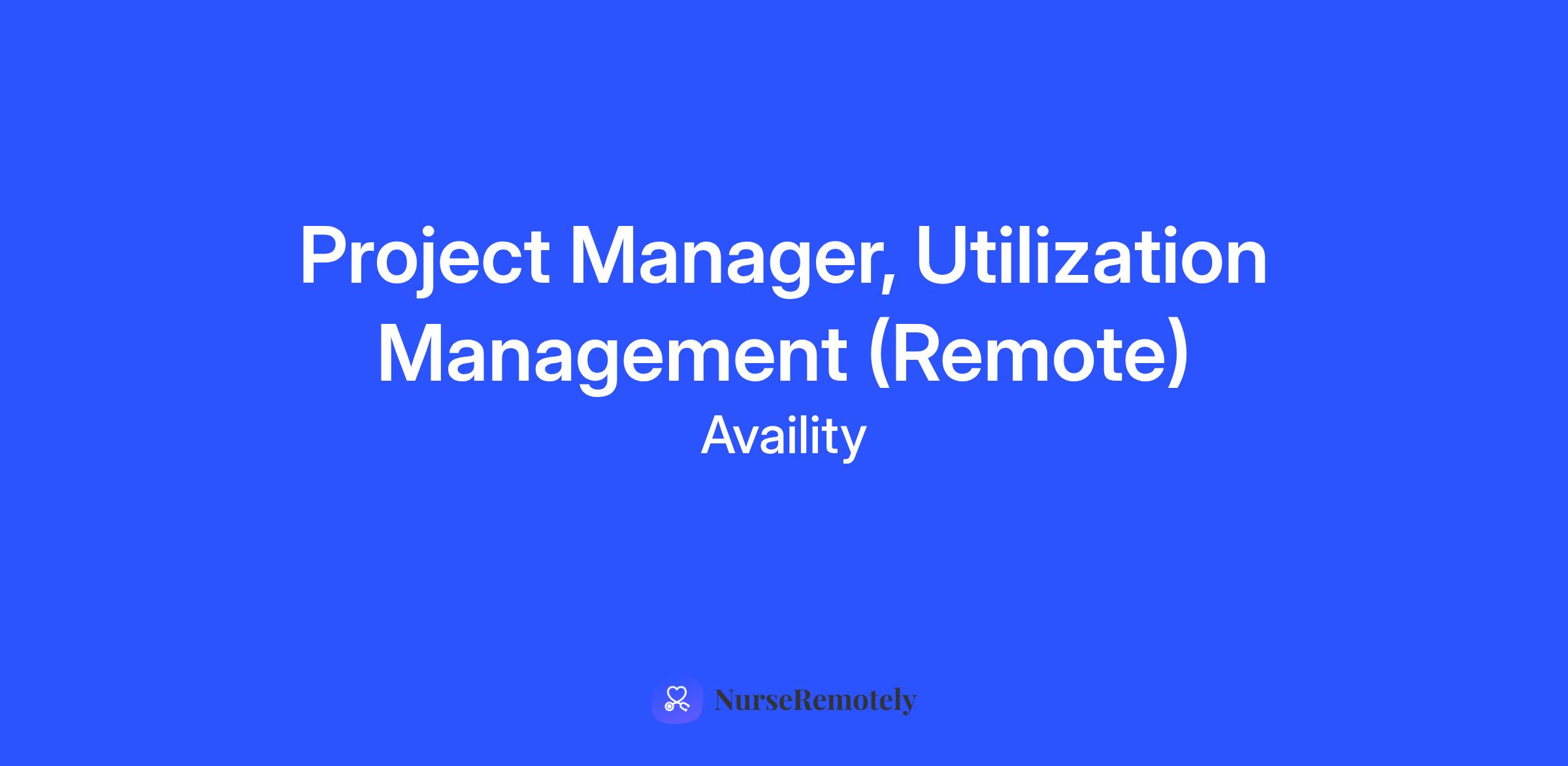 Project Manager, Utilization Management (Remote)

Availity

NurseRemotely